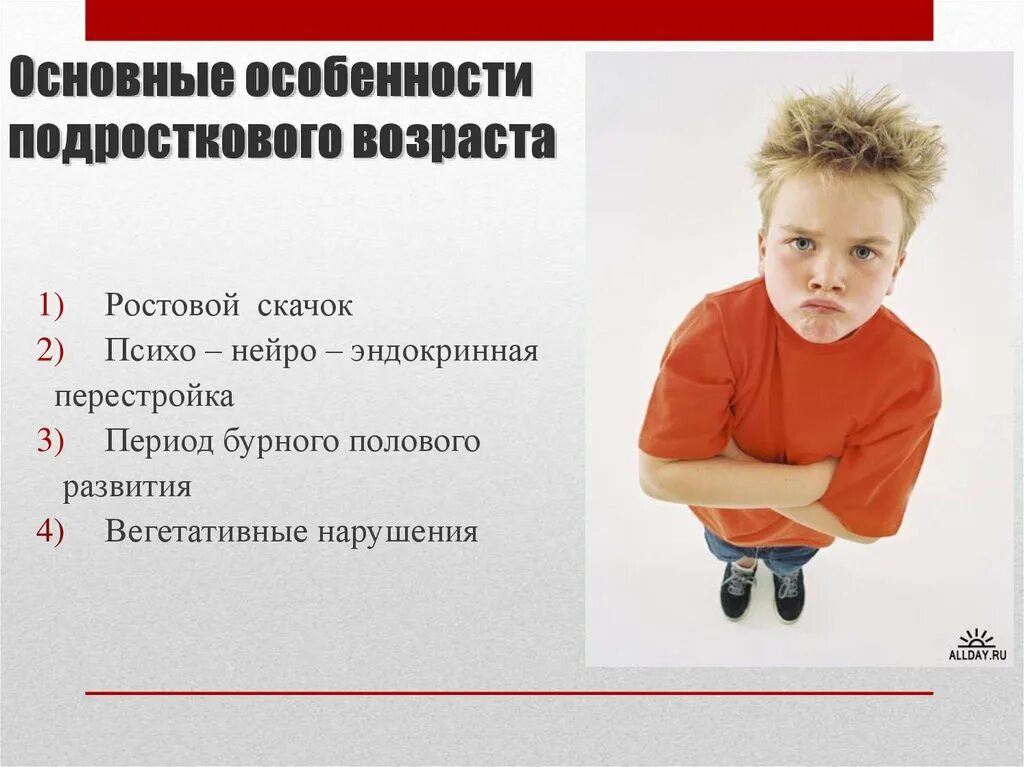 Основные особенности подросткового возраста

1) Ростовой скачок
2) Психо – нейро – эндокринная перестройка
3) Период бурного полового развития
4) Вегетативные нарушения

ALLDAY.RU